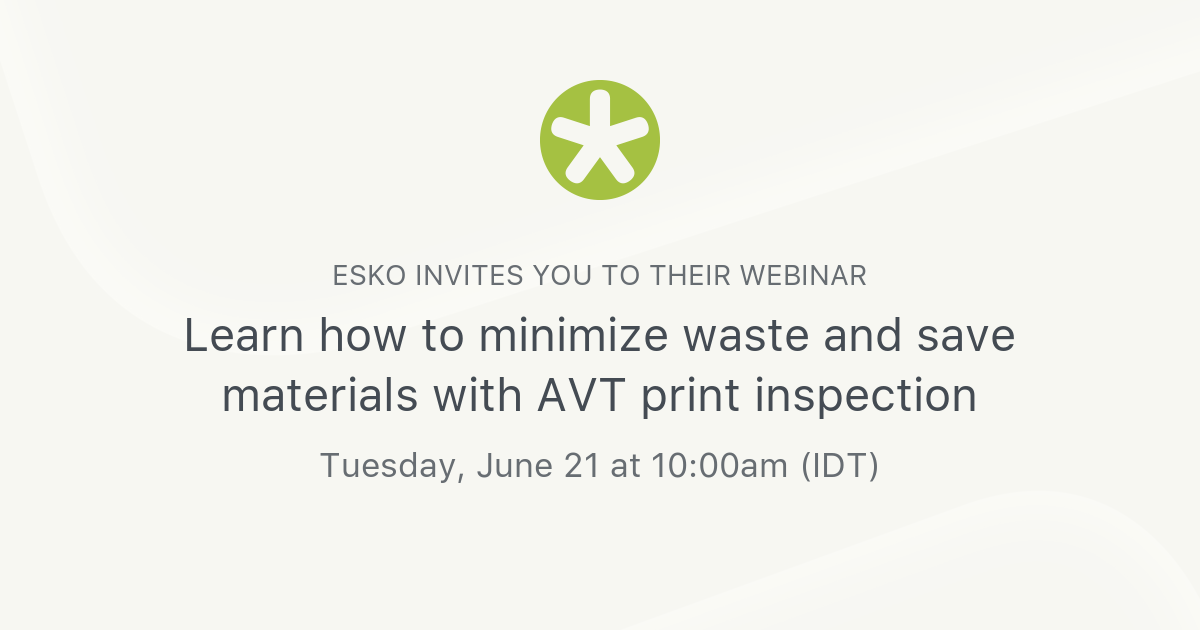 ESKO INVITES YOU TO THEIR WEBINAR

Learn how to minimize waste and save materials with AVT print inspection

Tuesday, June 21 at 10:00am (IDT)